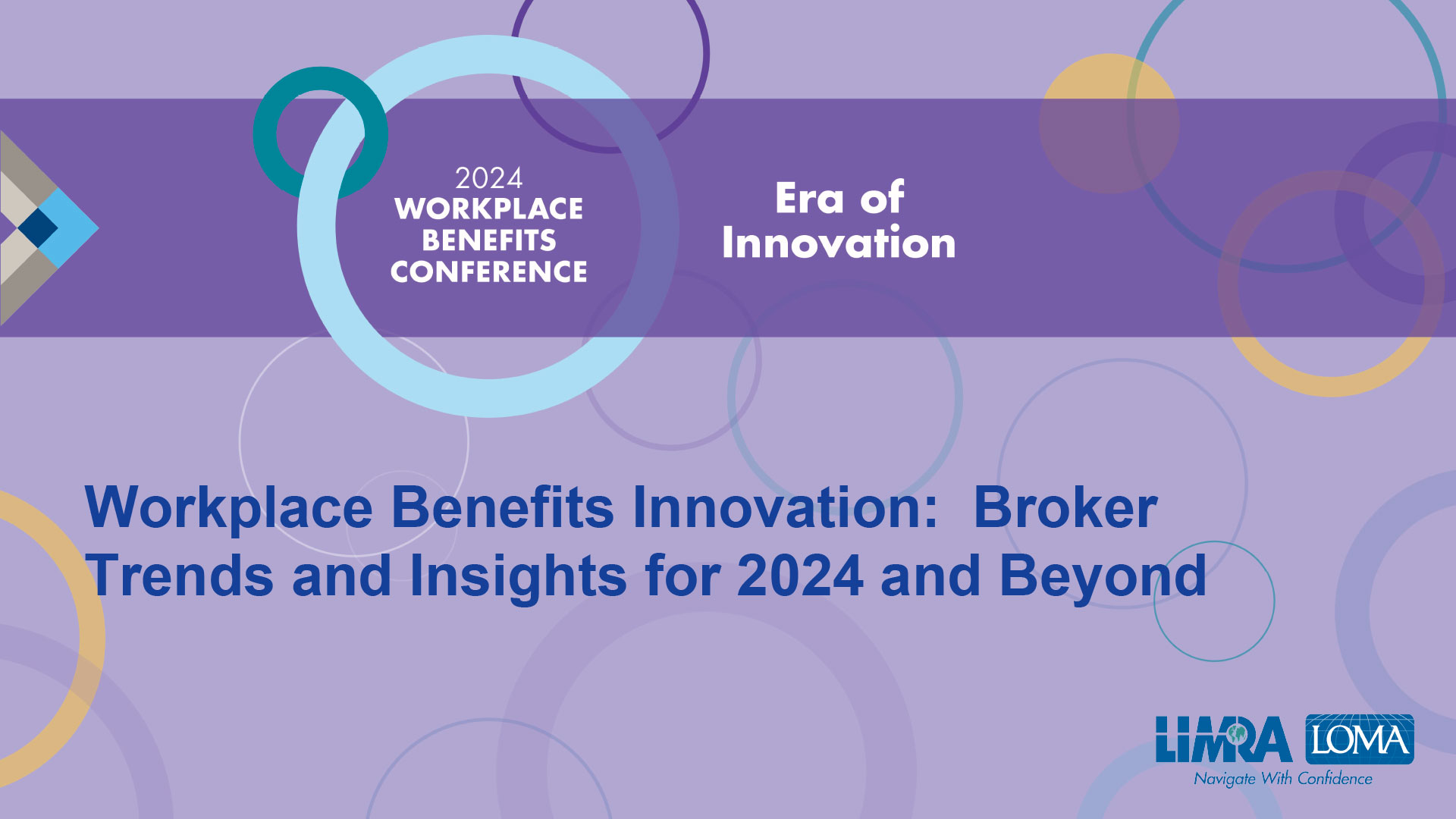 2024
WORKPLACE
BENEFITS
CONFERENCE

Era of
Innovation

Workplace Benefits Innovation:  Broker Trends and Insights for 2024 and Beyond

LIMRA LOMA
Navigate With Confidence